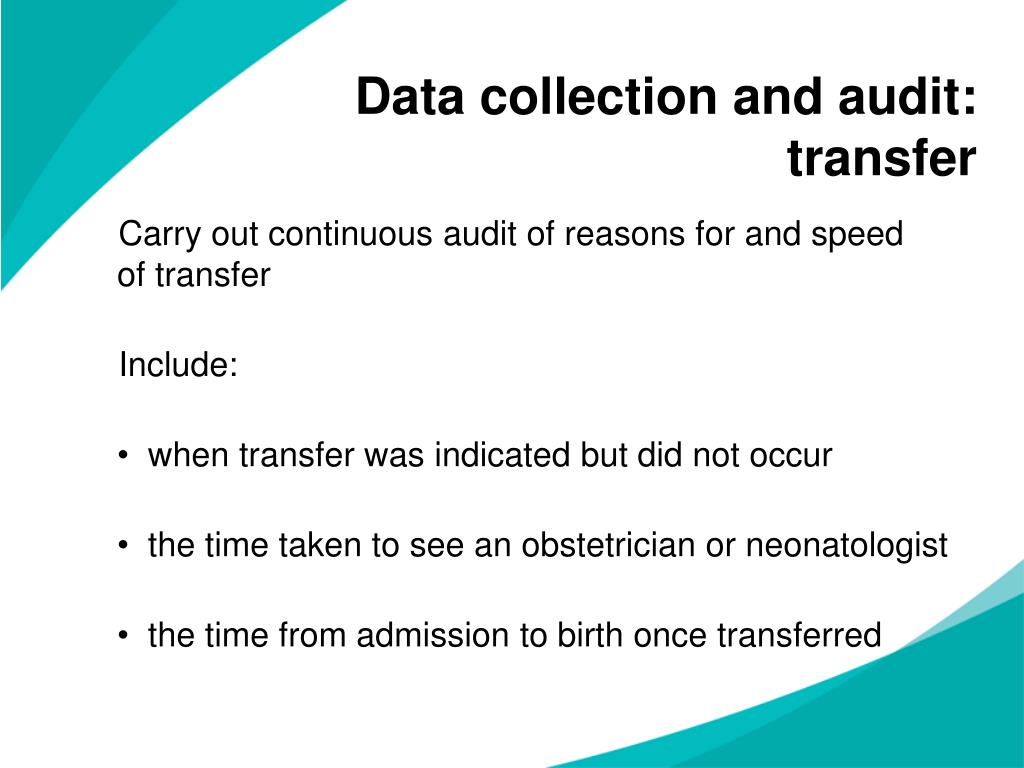 Data collection and audit: transfer

Carry out continuous audit of reasons for and speed of transfer

Include:

• when transfer was indicated but did not occur

• the time taken to see an obstetrician or neonatologist

• the time from admission to birth once transferred